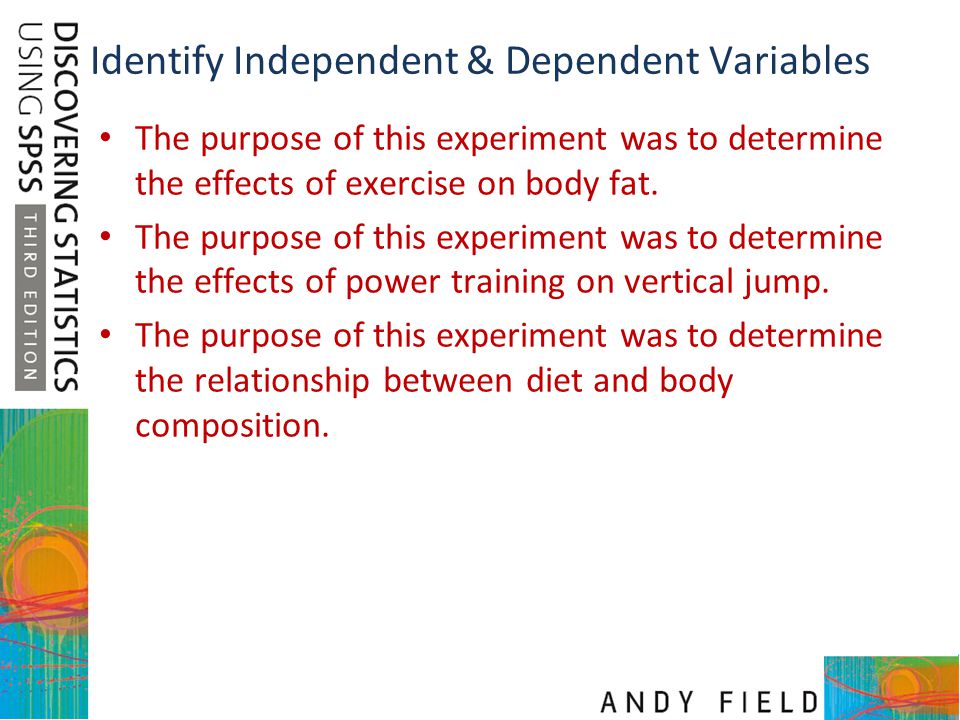 DISCOVERING STATISTICS USING SPSS THIRD EDITION

Identify Independent & Dependent Variables

• The purpose of this experiment was to determine the effects of exercise on body fat.
• The purpose of this experiment was to determine the effects of power training on vertical jump.
• The purpose of this experiment was to determine the relationship between diet and body composition.

ANDY FIELD